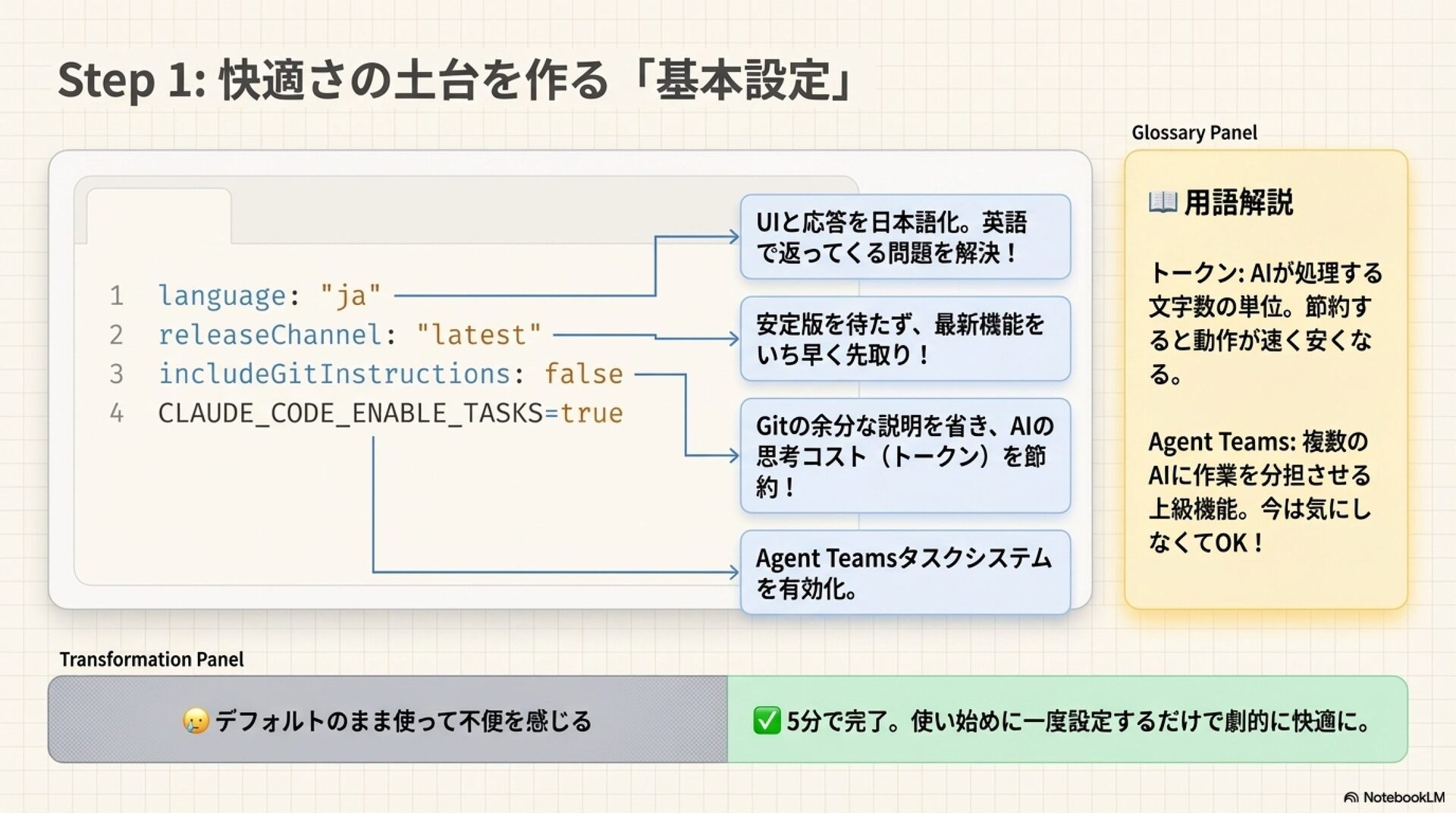 Step 1: 快適さの土台を作る「基本設定」

1 language: "ja"
2 releaseChannel: "latest"
3 includeGitInstructions: false
4 CLAUDE_CODE_ENABLE_TASKS=true

UIと応答を日本語化。英語で返ってくる問題を解決！

安定版を待たず、最新機能をいち早く先取り！

Gitの余分な説明を省き、AIの思考コスト（トークン）を節約！

Agent Teamsタスクシステムを有効化。

Glossary Panel

📖 用語解説

トークン: AIが処理する文字数の単位。節約すると動作が速く安くなる。

Agent Teams: 複数のAIに作業を分担させる上級機能。今は気にしなくてOK！

Transformation Panel

😢 デフォルトのまま使って不便を感じる

✅ 5分で完了。使い始めに一度設定するだけで劇的に快適に。

NotebookLM